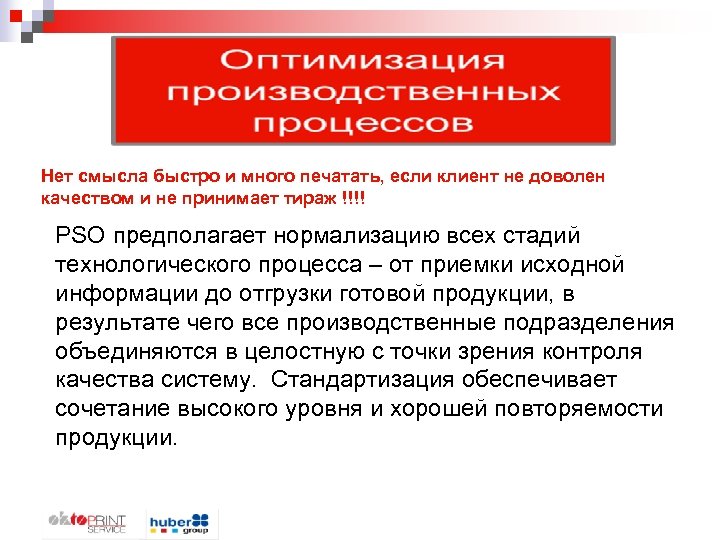 Оптимизация производственных процессов

Нет смысла быстро и много печатать, если клиент не доволен качеством и не принимает тираж !!!!

PSO предполагает нормализацию всех стадий технологического процесса – от приемки исходной информации до отгрузки готовой продукции, в результате чего все производственные подразделения объединяются в целостную с точки зрения контроля качества систему. Стандартизация обеспечивает сочетание высокого уровня и хорошей повторяемости продукции.

oktoPRINT SERVICE

huber group